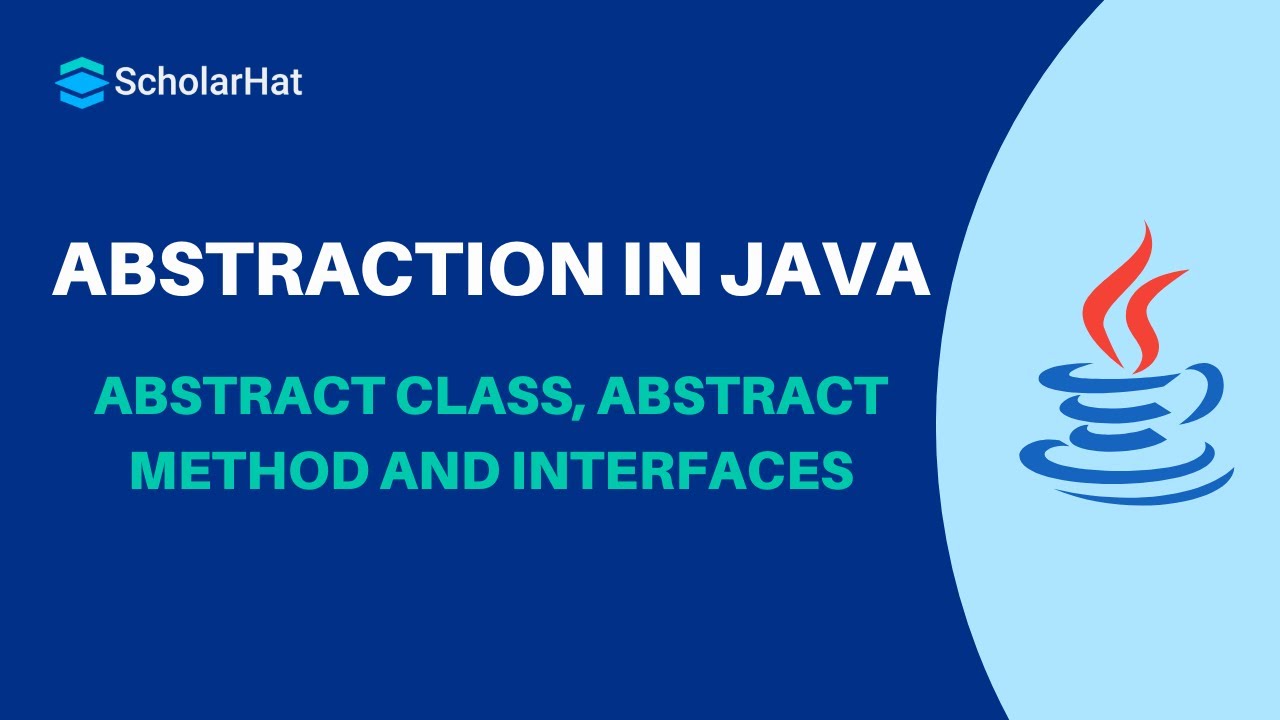 ScholarHat

ABSTRACTION IN JAVA

ABSTRACT CLASS, ABSTRACT METHOD AND INTERFACES